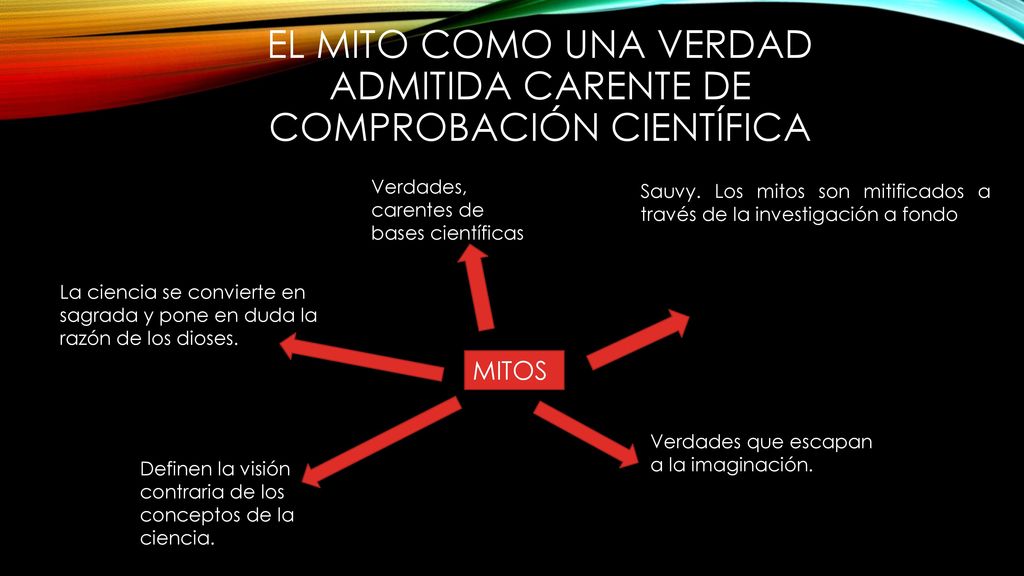 EL MITO COMO UNA VERDAD ADMITIDA CARENTE DE COMPROBACIÓN CIENTÍFICA

Verdades, carentes de bases científicas

Sauvy. Los mitos son mitificados a través de la investigación a fondo

La ciencia se convierte en sagrada y pone en duda la razón de los dioses.

MITOS

Verdades que escapan a la imaginación.

Definen la visión contraria de los conceptos de la ciencia.